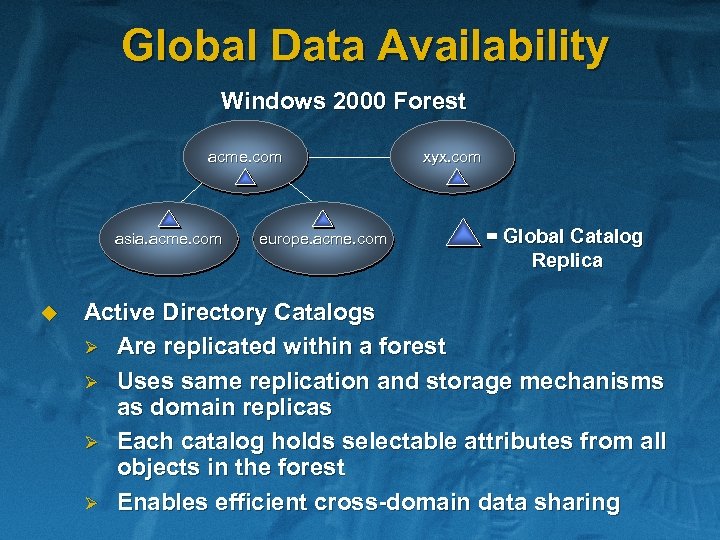 Global Data Availability

Windows 2000 Forest

acme.com

xyx.com

asia.acme.com

europe.acme.com

= Global Catalog Replica

Active Directory Catalogs

Are replicated within a forest

Uses same replication and storage mechanisms as domain replicas

Each catalog holds selectable attributes from all objects in the forest

Enables efficient cross-domain data sharing